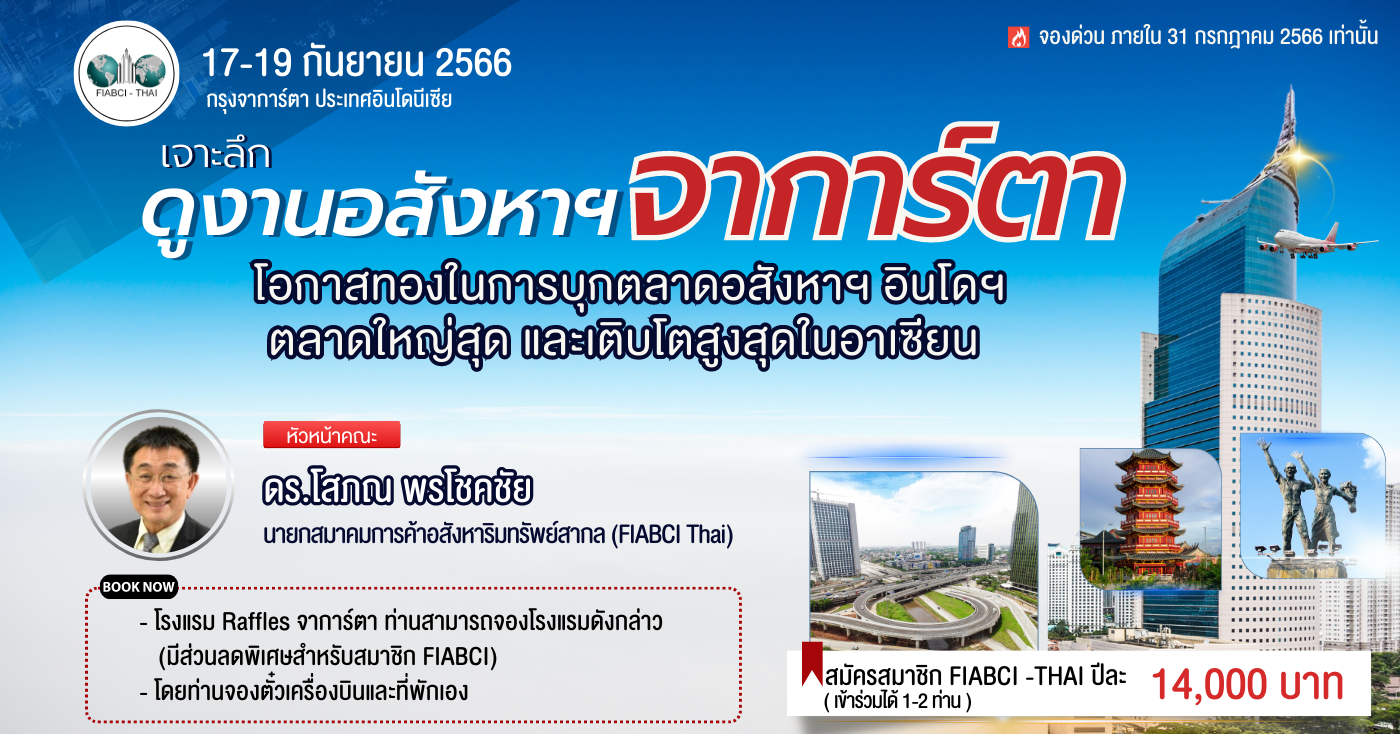 FIABCI - THAI

17-19 กันยายน 2566
กรุงจาการ์ตา ประเทศอินโดนีเซีย

จองด่วน ภายใน 31 กรกฎาคม 2566 เท่านั้น

เจาะลึก
ดูงานอสังหาฯ จาการ์ตา
โอกาสทองในการบุกตลาดอสังหาฯ อินโดฯ
ตลาดใหญ่สุด และเติบโตสูงสุดในอาเซียน

หัวหน้าคณะ
ดร.โสภณ พรโชคชัย
นายกสมาคมการค้าอสังหาริมทรัพย์สากล (FIABCI Thai)

BOOK NOW
- โรงแรม Raffles จาการ์ตา ท่านสามารถจองโรงแรมดังกล่าว (มีส่วนลดพิเศษสำหรับสมาชิก FIABCI)
- โดยท่านจองตั๋วเครื่องบินและที่พักเอง

สมัครสมาชิก FIABCI -THAI ปีละ
( เข้าร่วมได้ 1-2 ท่าน )
14,000 บาท